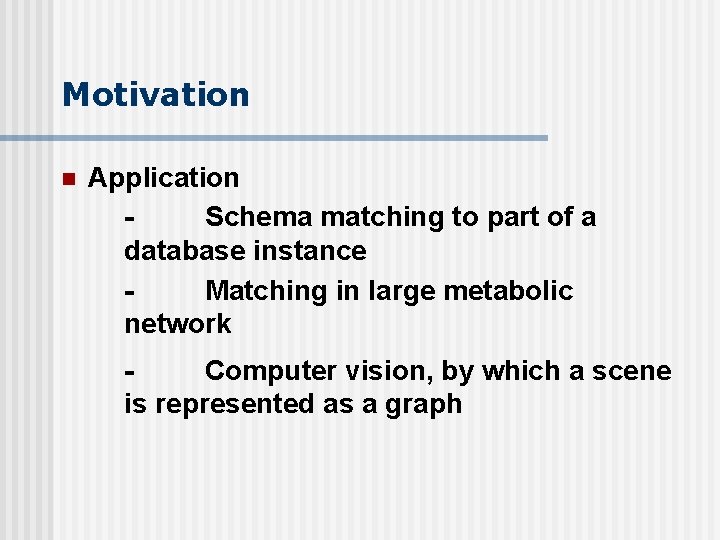 Motivation

Application

- Schema matching to part of a database instance

- Matching in large metabolic network

- Computer vision, by which a scene is represented as a graph